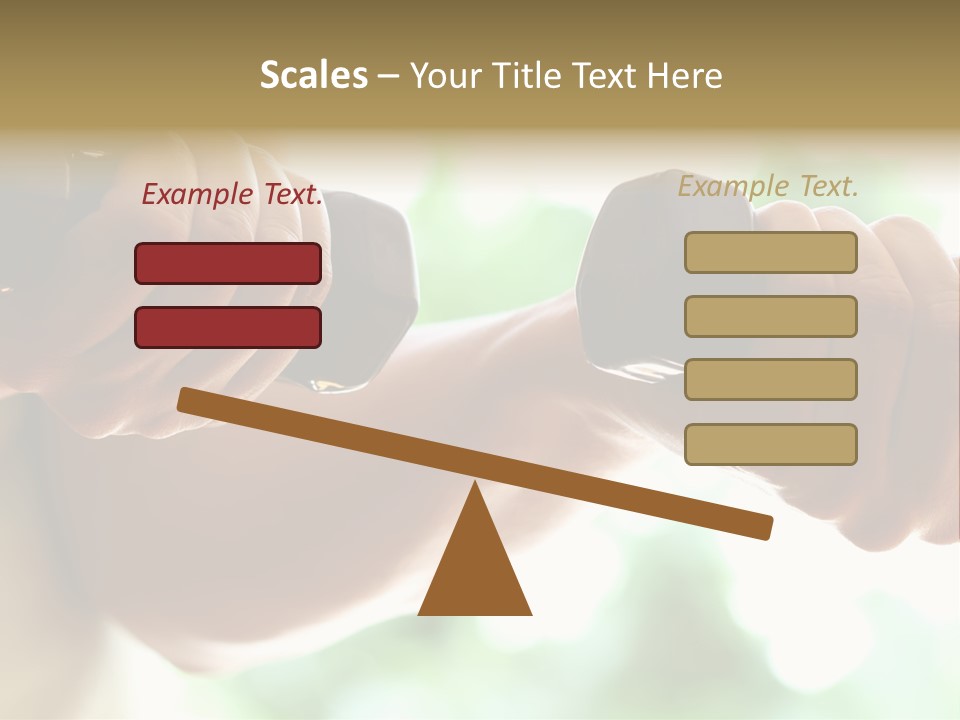 Scales – Your Title Text Here

Example Text.

Example Text.